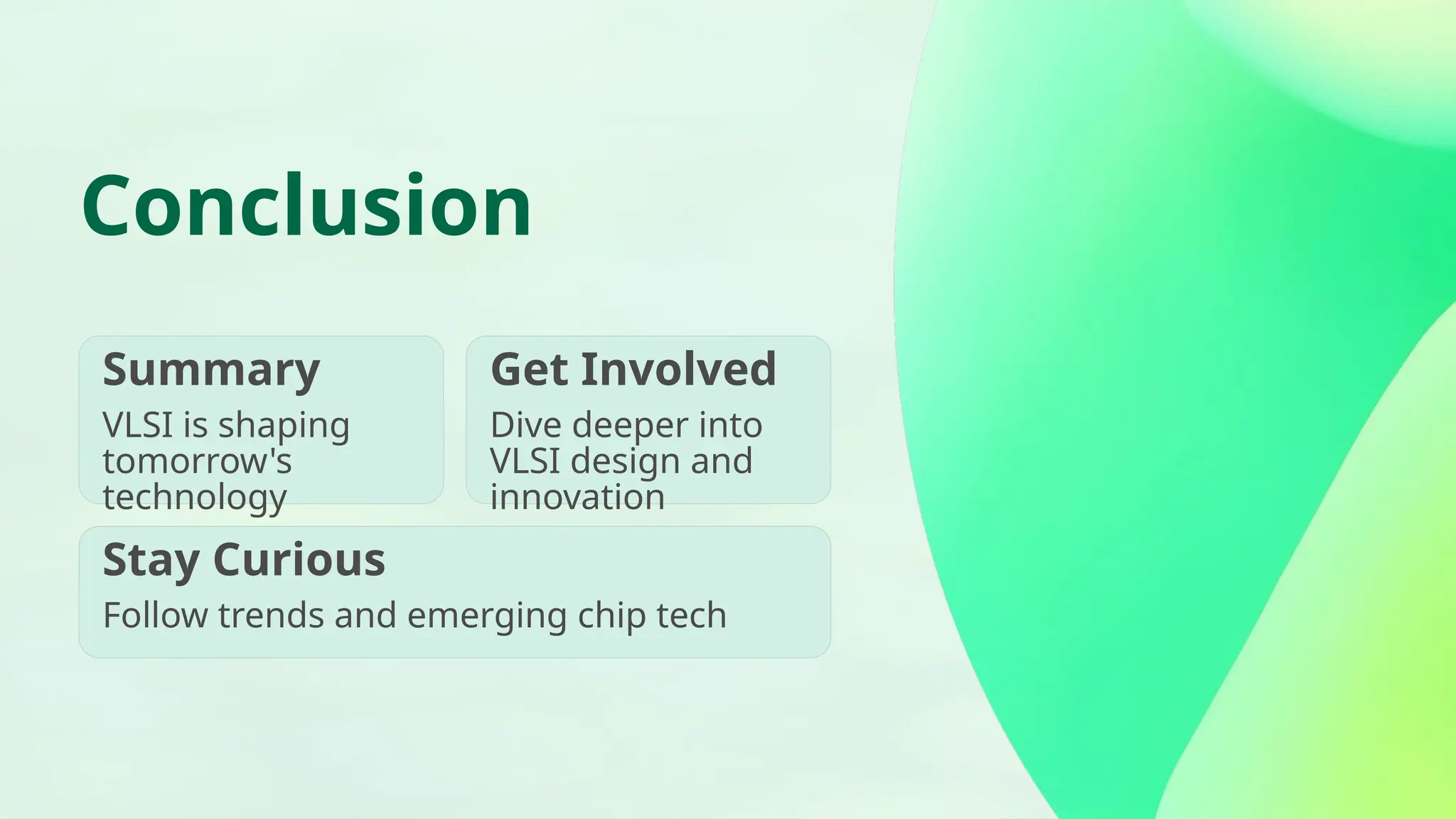 Conclusion

Summary

VLSI is shaping tomorrow's technology

Get Involved

Dive deeper into VLSI design and innovation

Stay Curious

Follow trends and emerging chip tech